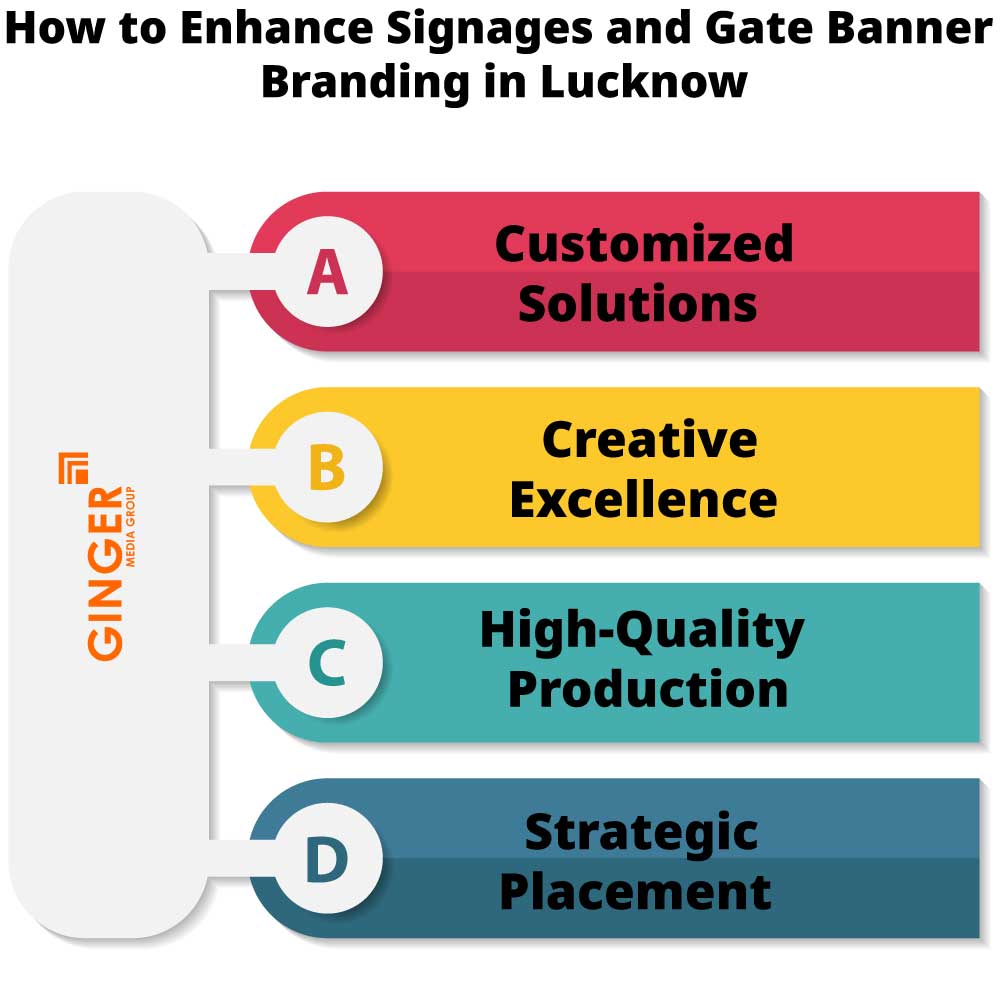 How to Enhance Signages and Gate Banner Branding in Lucknow

GINGER
MEDIA GROUP

A
Customized Solutions

B
Creative Excellence

C
High-Quality Production

D
Strategic Placement